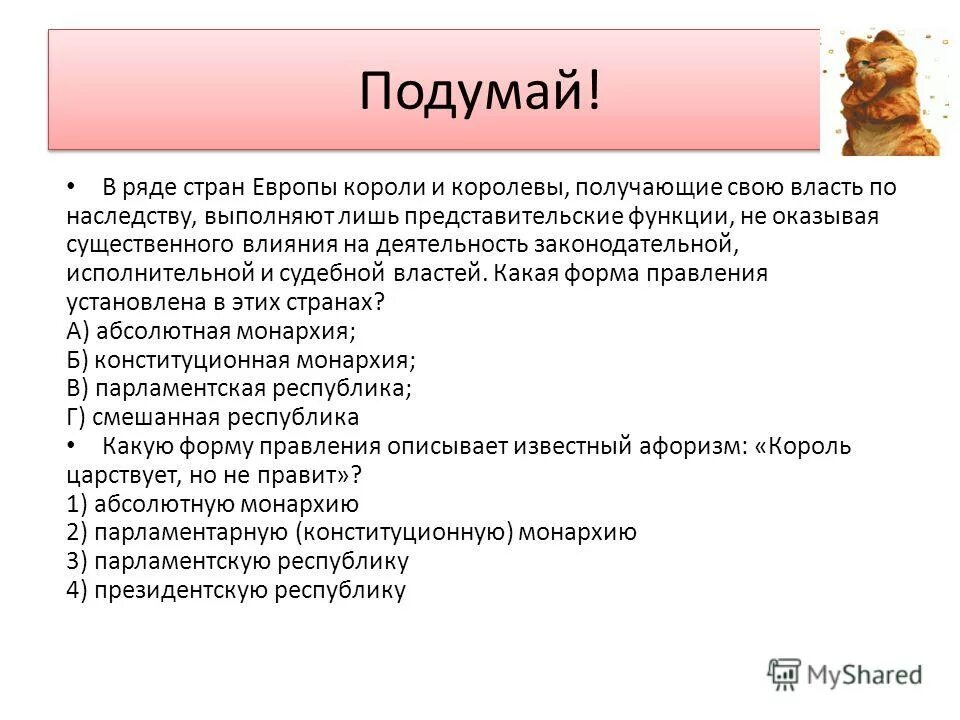 Подумай!

• В ряде стран Европы короли и королевы, получающие свою власть по наследству, выполняют лишь представительские функции, не оказывая существенного влияния на деятельность законодательной, исполнительной и судебной властей. Какая форма правления установлена в этих странах?
А) абсолютная монархия;
Б) конституционная монархия;
В) парламентская республика;
Г) смешанная республика
• Какую форму правления описывает известный афоризм: «Король царствует, но не правит»?
1) абсолютную монархию
2) парламентарную (конституционную) монархию
3) парламентскую республику
4) президентскую республику

MyShared